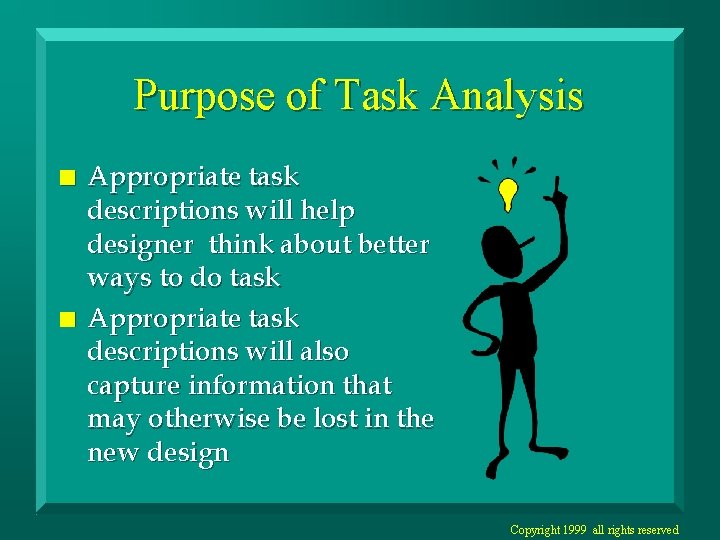 Purpose of Task Analysis

- Appropriate task descriptions will help designer think about better ways to do task
- Appropriate task descriptions will also capture information that may otherwise be lost in the new design

Copyright 1999 all rights reserved